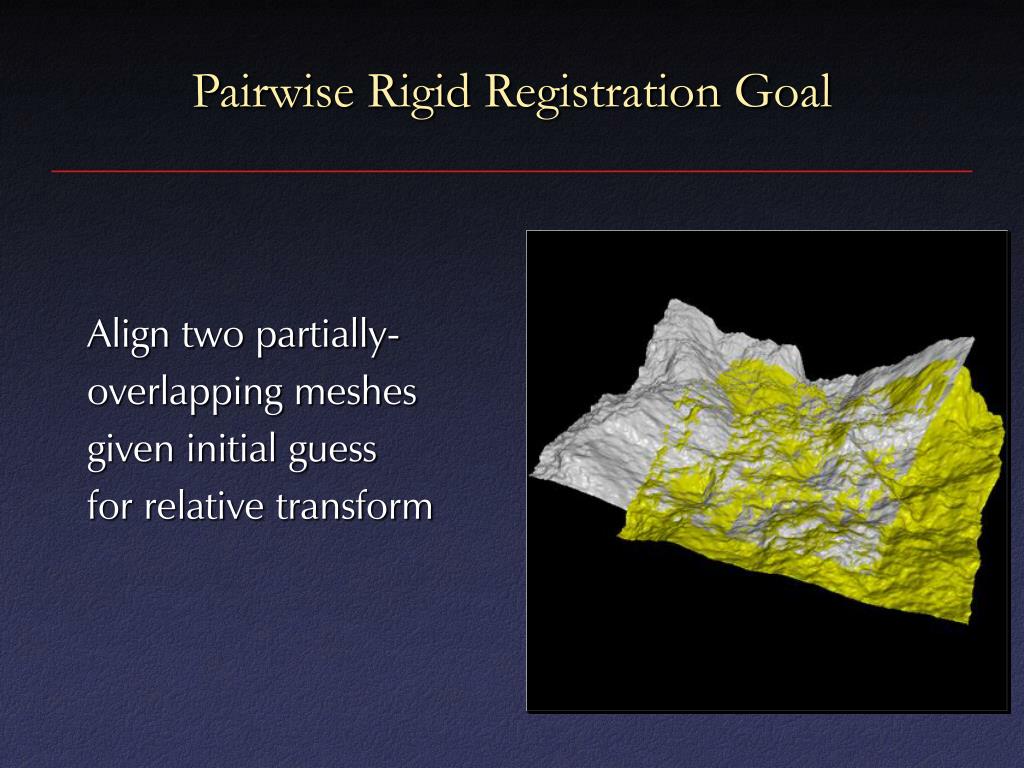 Pairwise Rigid Registration Goal

Align two partially-overlapping meshes given initial guess for relative transform